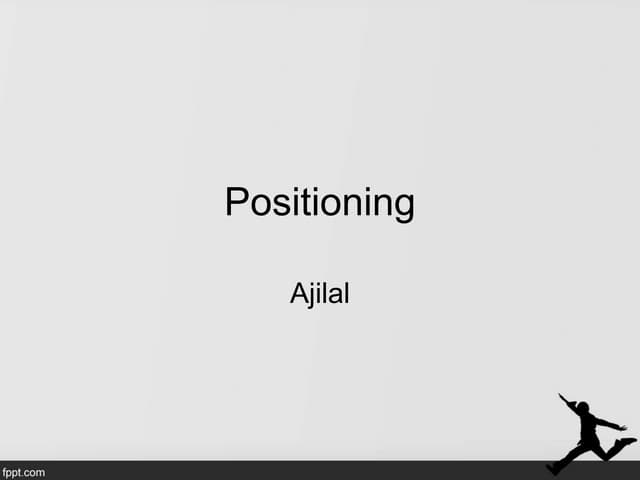 Positioning

Ajilal

fppt.com